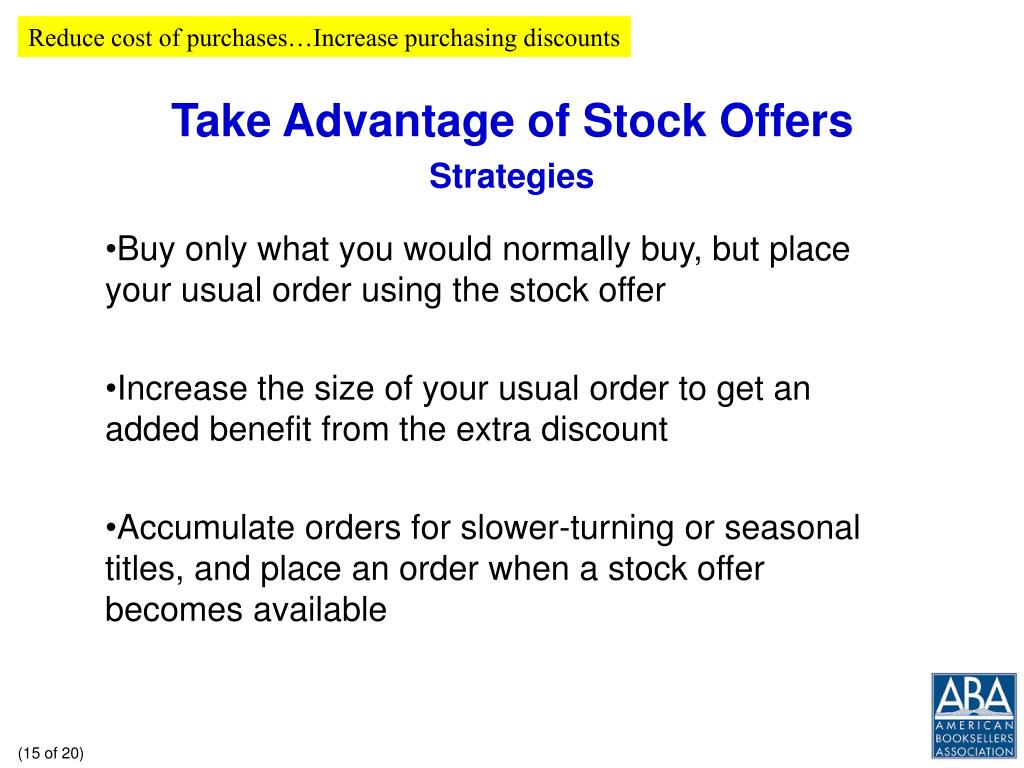 Reduce cost of purchases…Increase purchasing discounts

Take Advantage of Stock Offers

Strategies

•Buy only what you would normally buy, but place your usual order using the stock offer

•Increase the size of your usual order to get an added benefit from the extra discount

•Accumulate orders for slower-turning or seasonal titles, and place an order when a stock offer becomes available

(15 of 20)

ABA
AMERICAN BOOKSELLERS ASSOCIATION